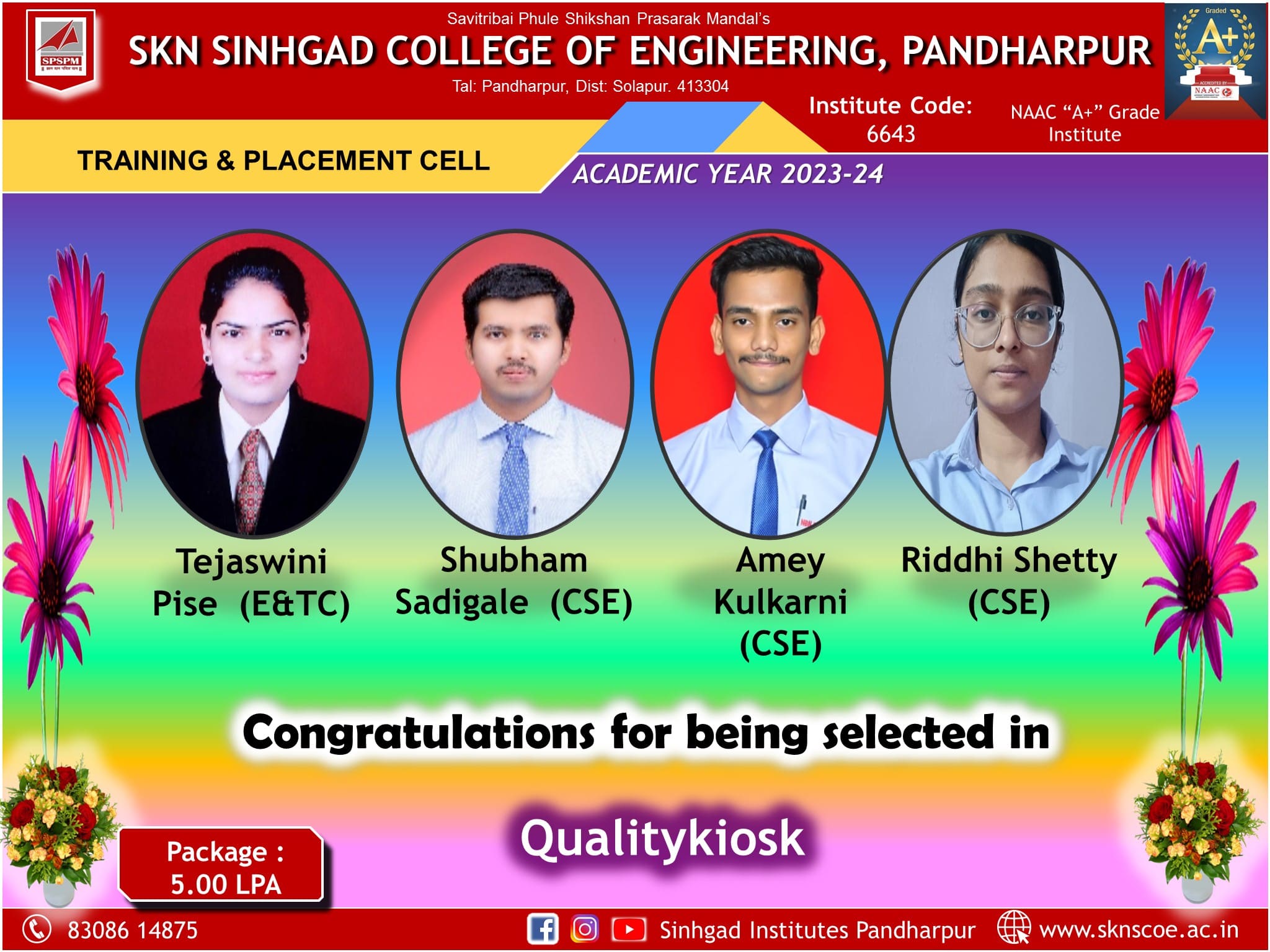 SPSPM

Savitribai Phule Shikshan Prasarak Mandal's
SKN SINHGAD COLLEGE OF ENGINEERING, PANDHARPUR
Tal: Pandharpur, Dist: Solapur. 413304

Graded A+ NAAC

Institute Code: 6643

NAAC "A+" Grade Institute

TRAINING & PLACEMENT CELL

ACADEMIC YEAR 2023-24

Tejaswini Pise (E&TC)

Shubham Sadigale (CSE)

Amey Kulkarni (CSE)

Riddhi Shetty (CSE)

Congratulations for being selected in

Qualitykiosk

Package : 5.00 LPA

83086 14875

Sinhgad Institutes Pandharpur

www.sknscoe.ac.in